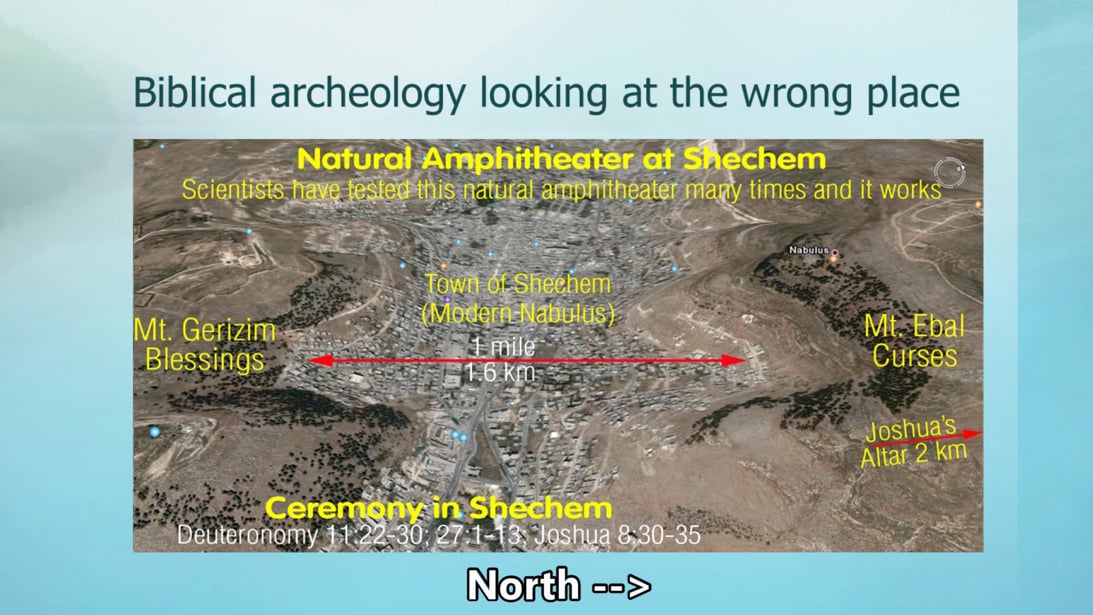 Biblical archeology looking at the wrong place

Natural Amphitheater at Shechem
Scientists have tested this natural amphitheater many times and it works

Nabulus

Town of Shechem
(Modern Nabulus)

Mt. Gerizim
Blessings

1 mile
1.6 km

Mt. Ebal
Curses

Joshua's
Altar 2 km

Ceremony in Shechem
Deuteronomy 11:22-30; 27:1-13; Joshua 8:30-35

North -->